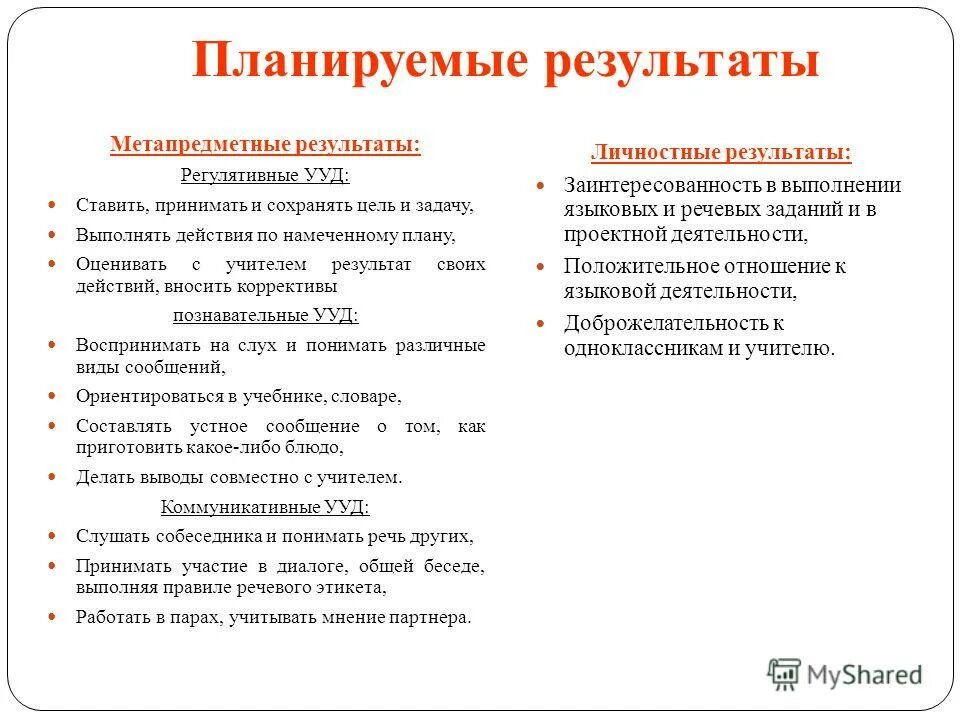 Планируемые результаты

Метапредметные результаты:

Регулятивные УУД:

Ставить, принимать и сохранять цель и задачу,

Выполнять действия по намеченному плану,

Оценивать с учителем результат своих действий, вносить коррективы

познавательные УУД:

Воспринимать на слух и понимать различные виды сообщений,

Ориентироваться в учебнике, словаре,

Составлять устное сообщение о том, как приготовить какое-либо блюдо,

Делать выводы совместно с учителем.

Коммуникативные УУД:

Слушать собеседника и понимать речь других,

Принимать участие в диалоге, общей беседе, выполняя правиле речевого этикета,

Работать в парах, учитывать мнение партнера.

Личностные результаты:

Заинтересованность в выполнении языковых и речевых заданий и в проектной деятельности,

Положительное отношение к языковой деятельности,

Доброжелательность к одноклассникам и учителю.

MyShared